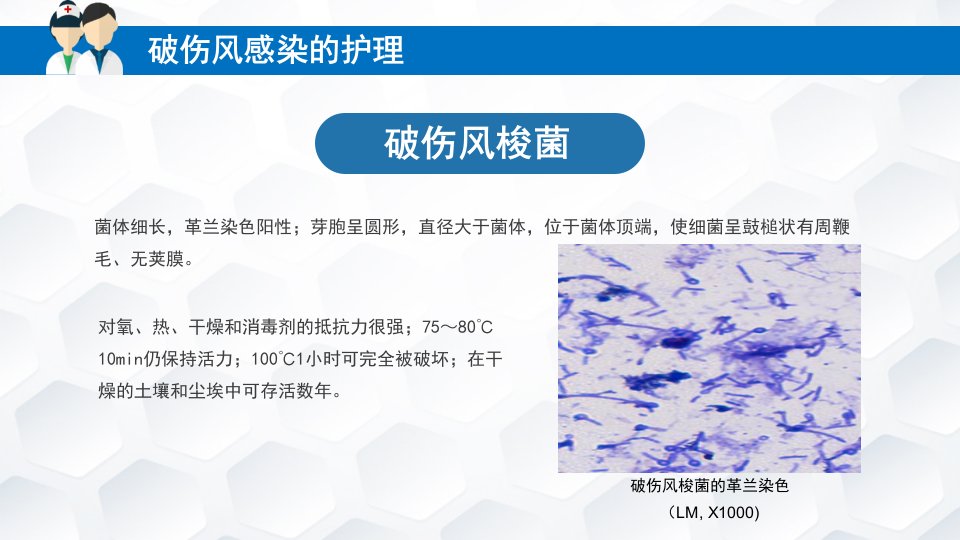 破伤风感染的护理

破伤风梭菌

菌体细长，革兰染色阳性；芽胞呈圆形，直径大于菌体，位于菌体顶端，使细菌呈鼓槌状有周鞭毛、无荚膜。

对氧、热、干燥和消毒剂的抵抗力很强；75～80℃10min仍保持活力；100℃1小时可完全被破坏；在干燥的土壤和尘埃中可存活数年。

破伤风梭菌的革兰染色
（LM, X1000)